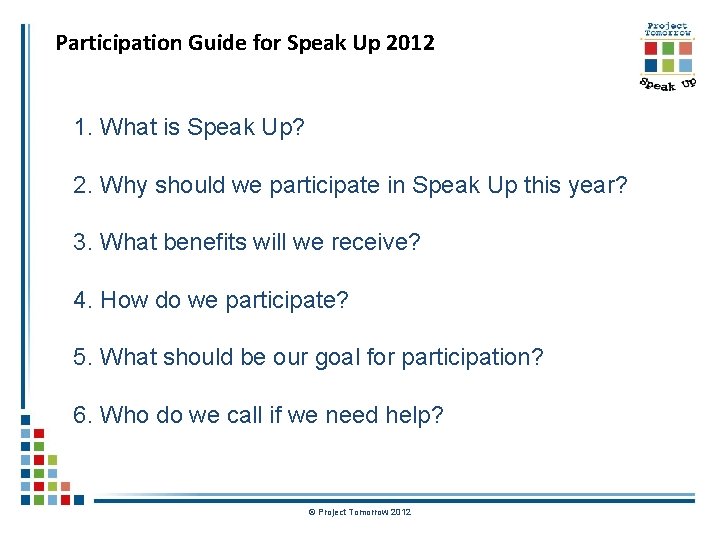 Participation Guide for Speak Up 2012

Project Tomorrow
Speak Up

1. What is Speak Up?

2. Why should we participate in Speak Up this year?

3. What benefits will we receive?

4. How do we participate?

5. What should be our goal for participation?

6. Who do we call if we need help?

© Project Tomorrow 2012